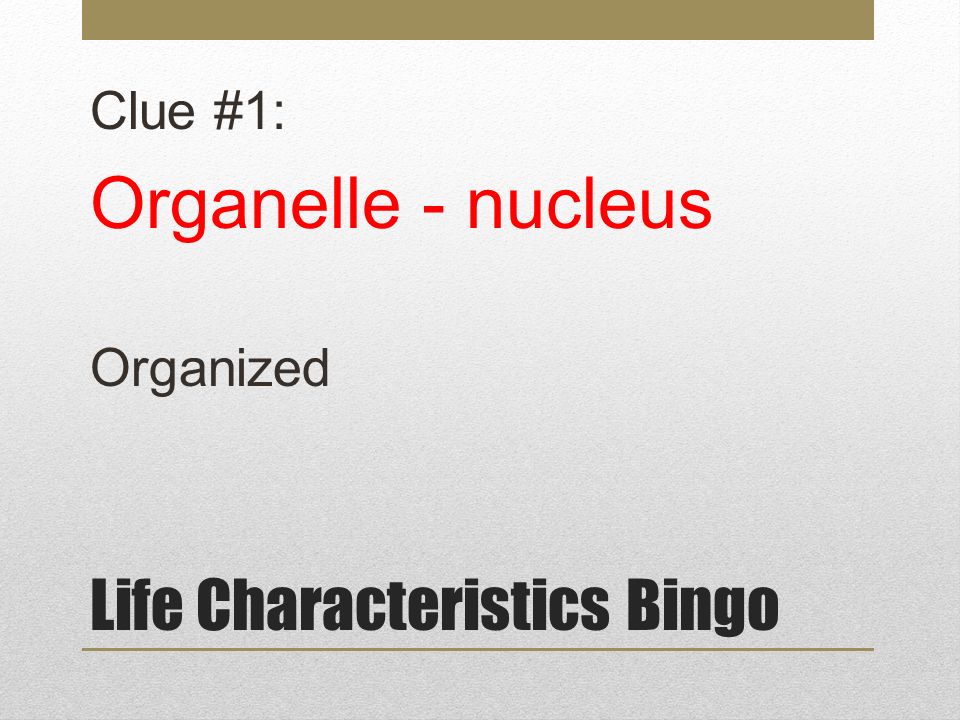 Clue #1:

Organelle - nucleus

Organized

Life Characteristics Bingo